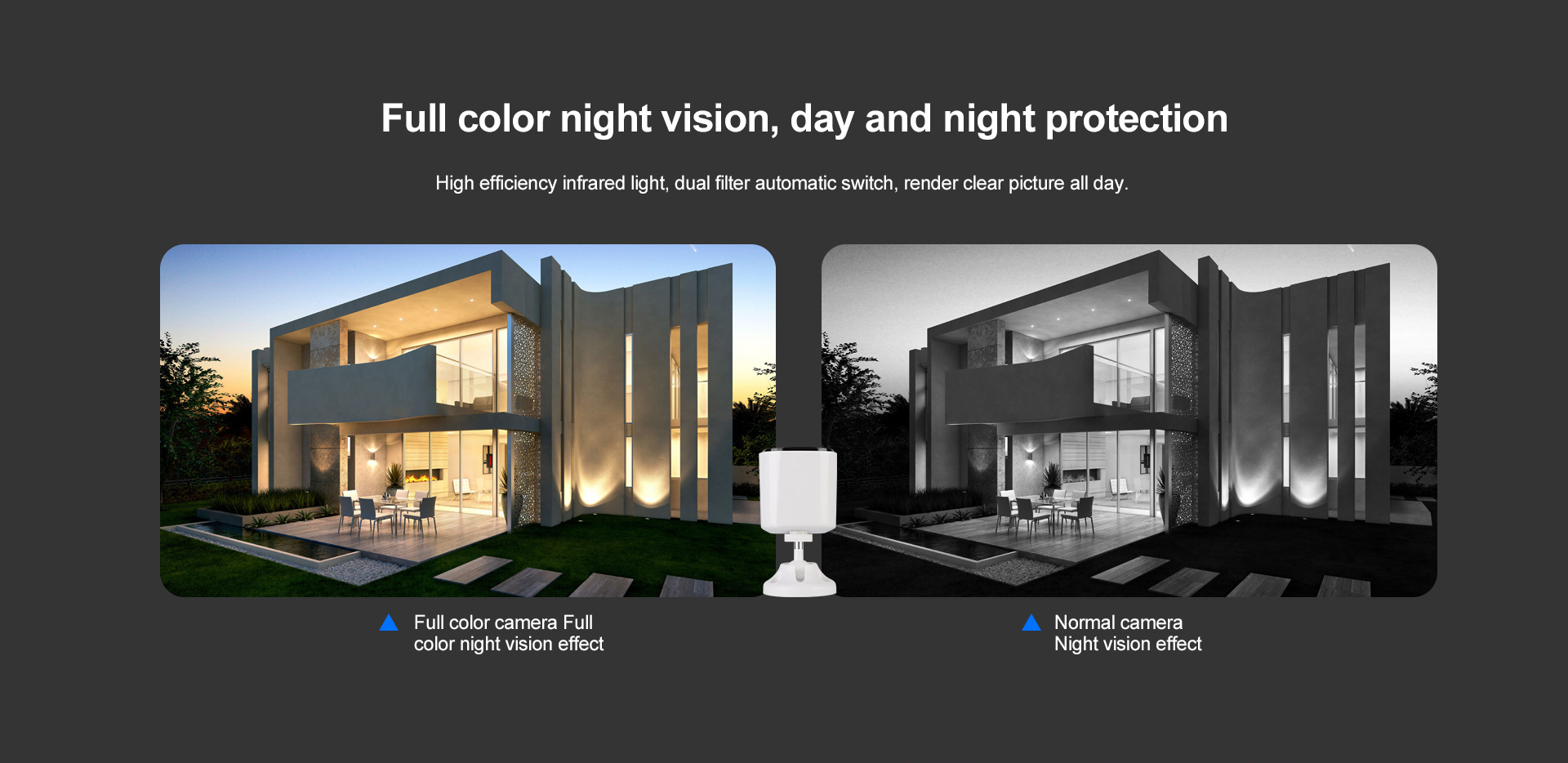 Full color night vision, day and night protection

High efficiency infrared light, dual filter automatic switch, render clear picture all day.

Full color camera Full color night vision effect

Normal camera Night vision effect